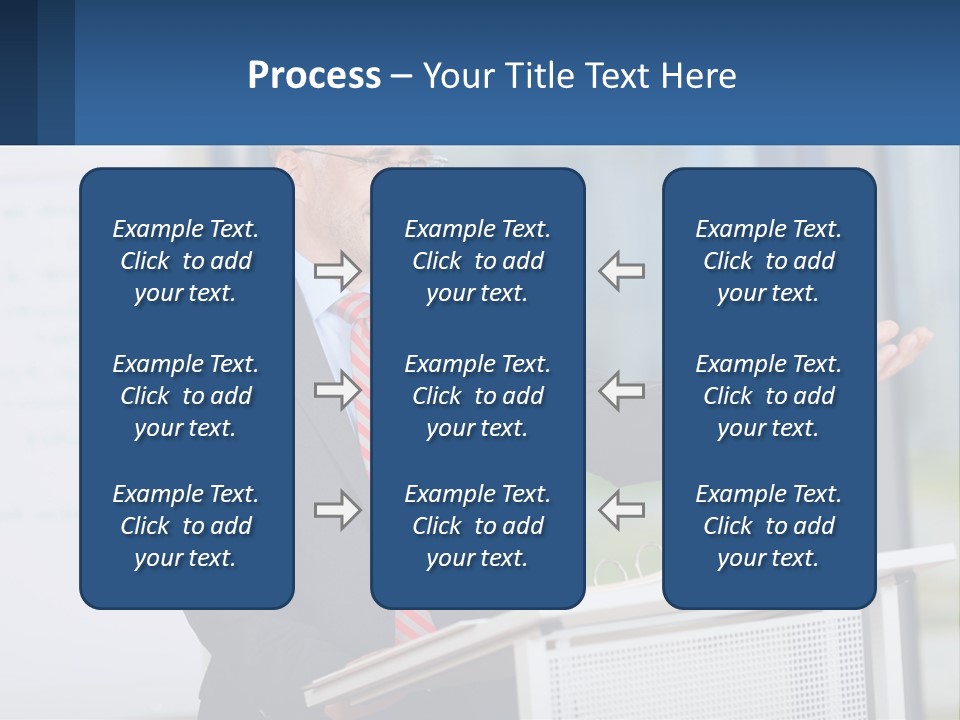 Process – Your Title Text Here

Example Text. Click to add your text.

Example Text. Click to add your text.

Example Text. Click to add your text.

Example Text. Click to add your text.

Example Text. Click to add your text.

Example Text. Click to add your text.

Example Text. Click to add your text.

Example Text. Click to add your text.

Example Text. Click to add your text.